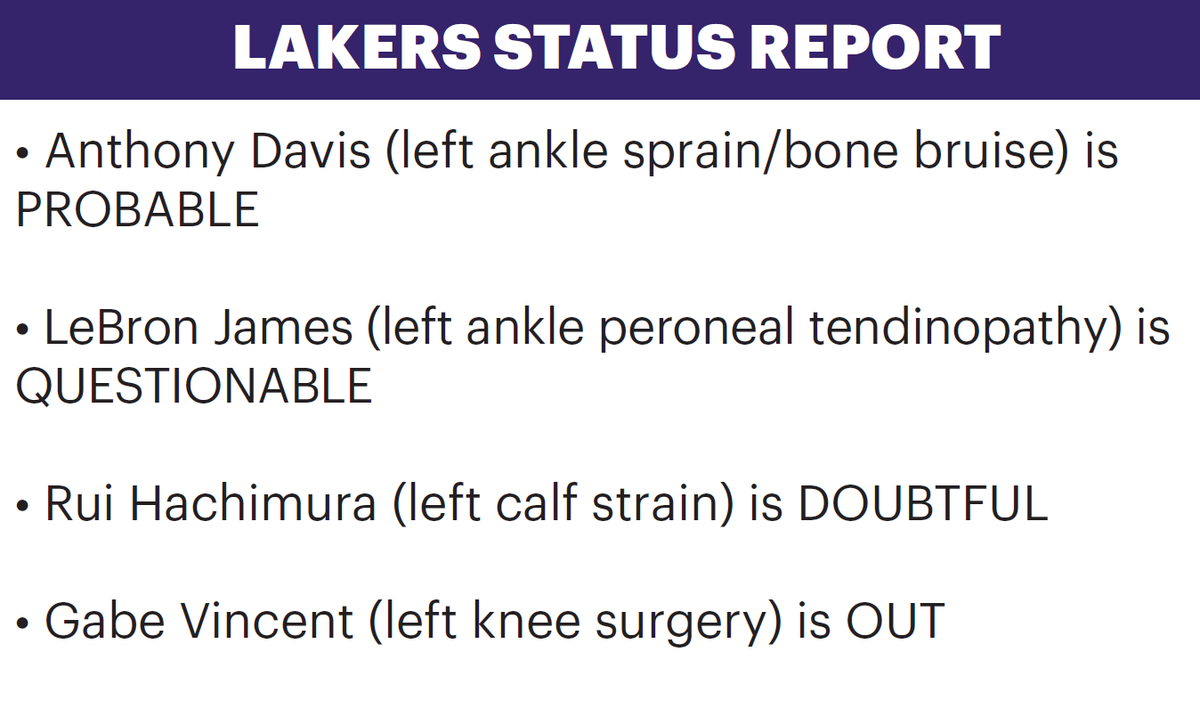 LAKERS STATUS REPORT

• Anthony Davis (left ankle sprain/bone bruise) is PROBABLE

• LeBron James (left ankle peroneal tendinopathy) is QUESTIONABLE

• Rui Hachimura (left calf strain) is DOUBTFUL

• Gabe Vincent (left knee surgery) is OUT